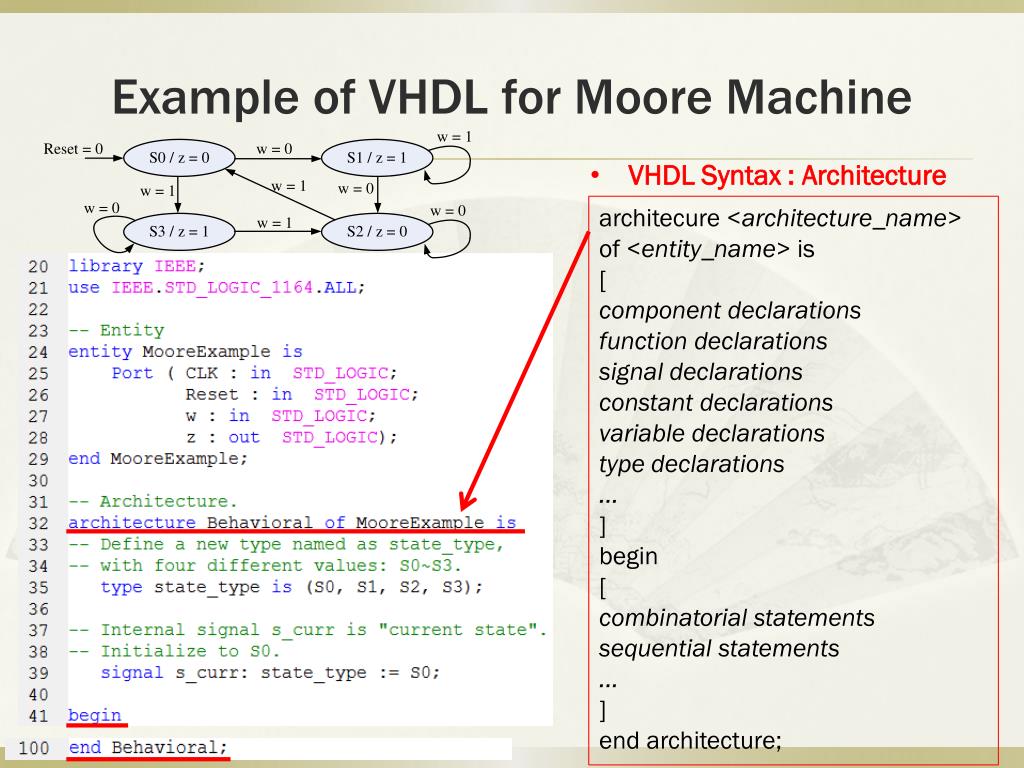 Example of VHDL for Moore Machine

Reset = 0
S0 / z = 0
w = 0
S1 / z = 1
w = 1
w = 1
w = 1
w = 0
w = 0
S3 / z = 1
w = 1
S2 / z = 0
w = 0

20 library IEEE;
21 use IEEE.STD_LOGIC_1164.ALL;
22
23 -- Entity
24 entity MooreExample is
25 Port ( CLK : in STD_LOGIC;
26 Reset : in STD_LOGIC;
27 w : in STD_LOGIC;
28 z : out STD_LOGIC);
29 end MooreExample;
30
31 -- Architecture.
32 architecture Behavioral of MooreExample is
33 -- Define a new type named as state_type,
34 -- with four different values: S0~S3.
35 type state_type is (S0, S1, S2, S3);
36
37 -- Internal signal s_curr is "current state".
38 -- Initialize to S0.
39 signal s_curr: state_type := S0;
40
41 begin
100 end Behavioral;

• VHDL Syntax : Architecture

architecure <architecture_name> of <entity_name> is
[
component declarations
function declarations
signal declarations
constant declarations
variable declarations
type declarations
...
]
begin
[
combinatorial statements
sequential statements
...
]
end architecture;